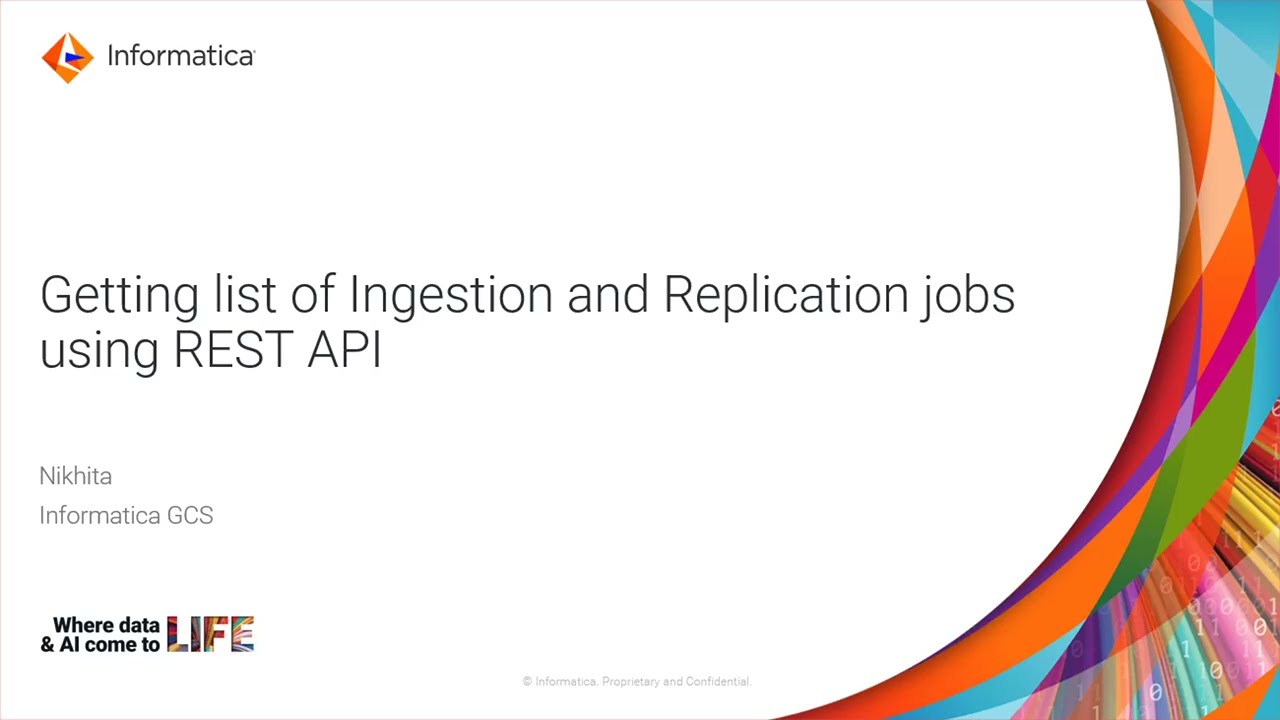 Informatica

Getting list of Ingestion and Replication jobs using REST API

Nikhita
Informatica GCS

Where data & AI come to LIFE

© Informatica. Proprietary and Confidential.